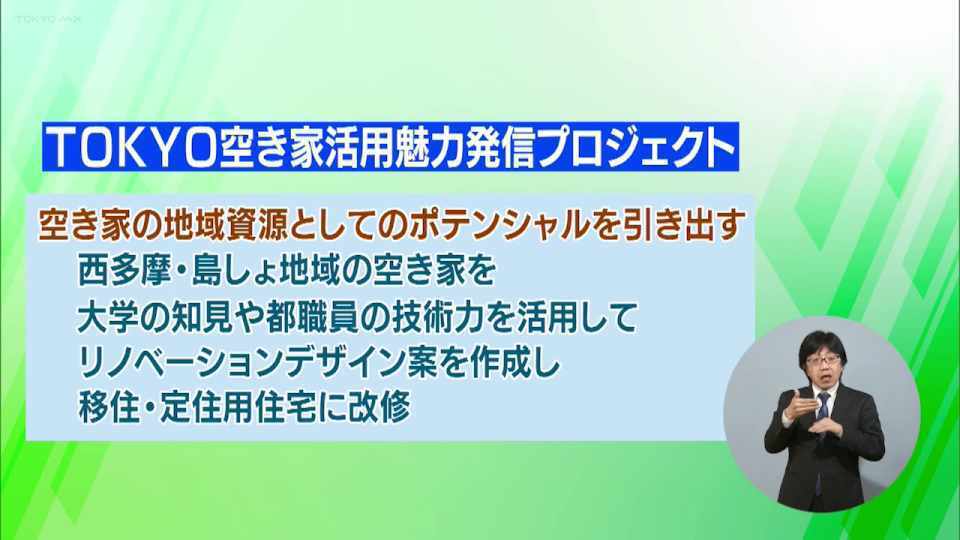 TOKYO MX

TOKYO空き家活用魅力発信プロジェクト

空き家の地域資源としてのポテンシャルを引き出す
西多摩・島しょ地域の空き家を
大学の知見や都職員の技術力を活用して
リノベーションデザイン案を作成し
移住・定住用住宅に改修